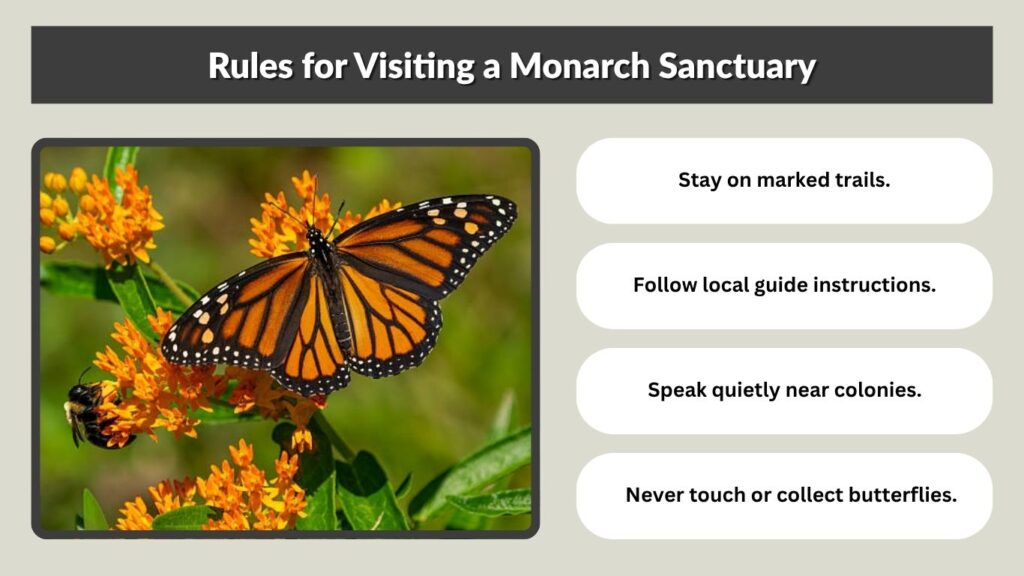 Rules for Visiting a Monarch Sanctuary

Stay on marked trails.

Follow local guide instructions.

Speak quietly near colonies.

Never touch or collect butterflies.